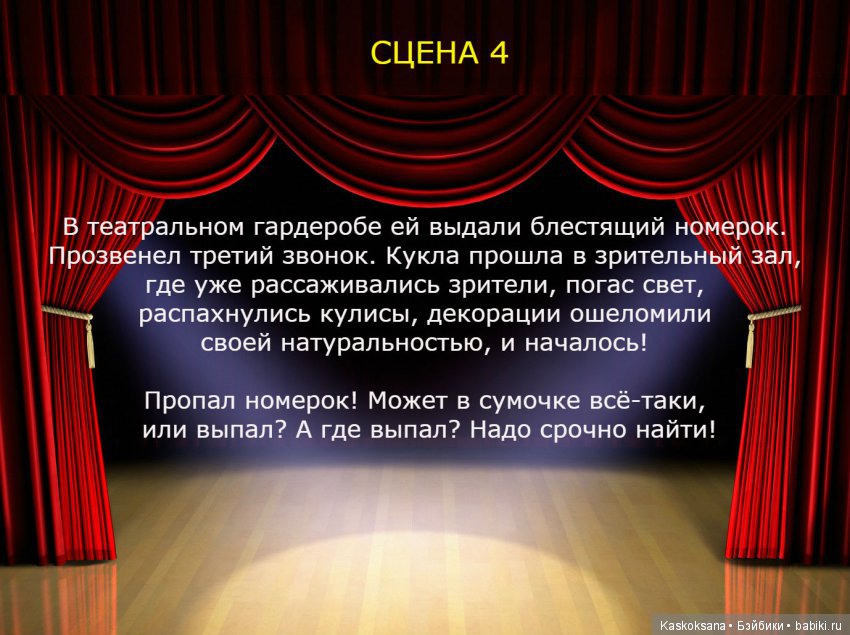 СЦЕНА 4

В театральном гардеробе ей выдали блестящий номерок. Прозвенел третий звонок. Кукла прошла в зрительный зал, где уже рассаживались зрители, погас свет, распахнулись кулисы, декорации ошеломили своей натуральностью, и началось!

Пропал номерок! Может в сумочке всё-таки, или выпал? А где выпал? Надо срочно найти!

Kaskoksana • Бэйбики • babiki.ru